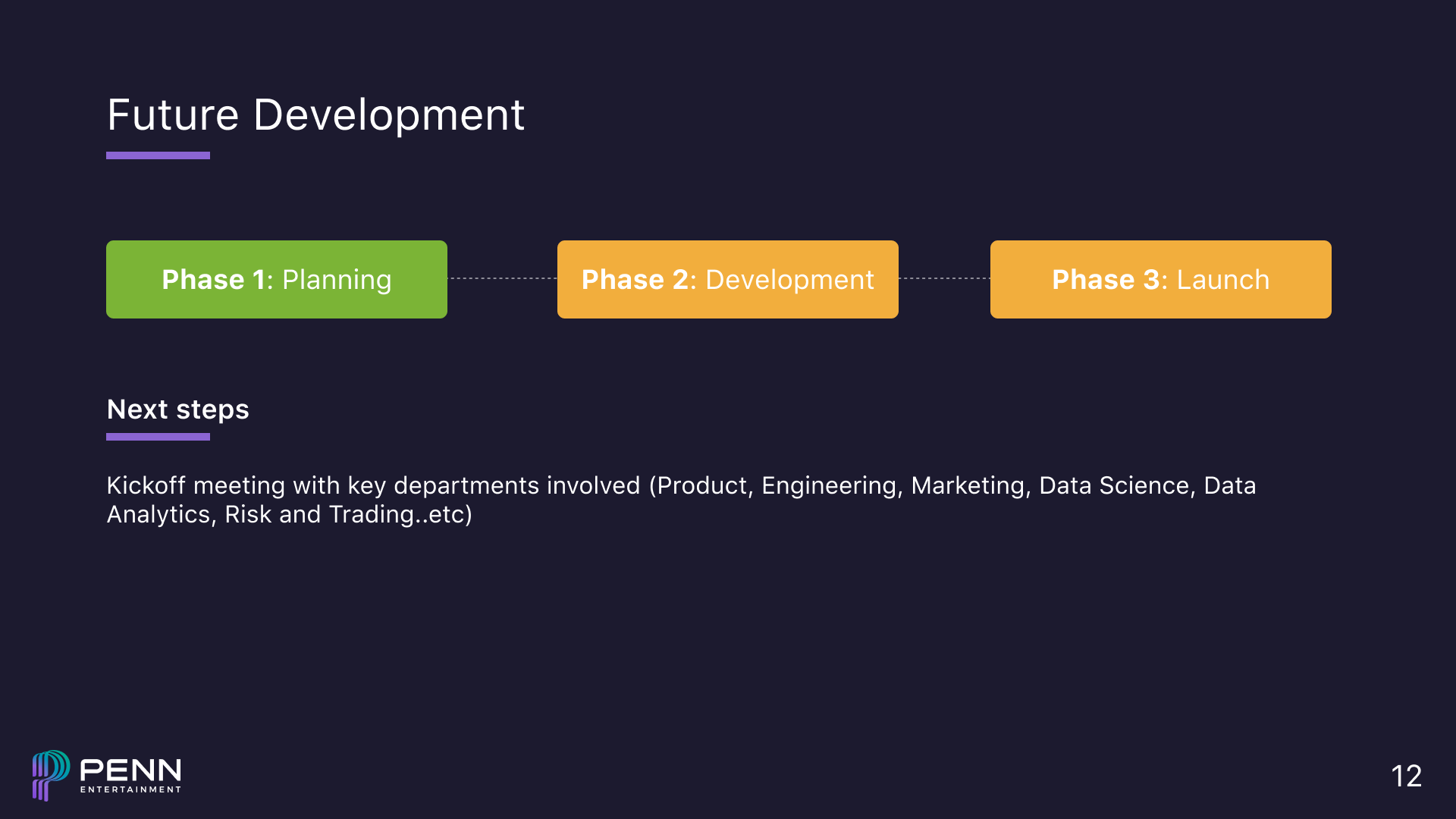 Future Development

Phase 1: Planning

Phase 2: Development

Phase 3: Launch

Next steps

Kickoff meeting with key departments involved (Product, Engineering, Marketing, Data Science, Data Analytics, Risk and Trading..etc)

PENN ENTERTAINMENT

12